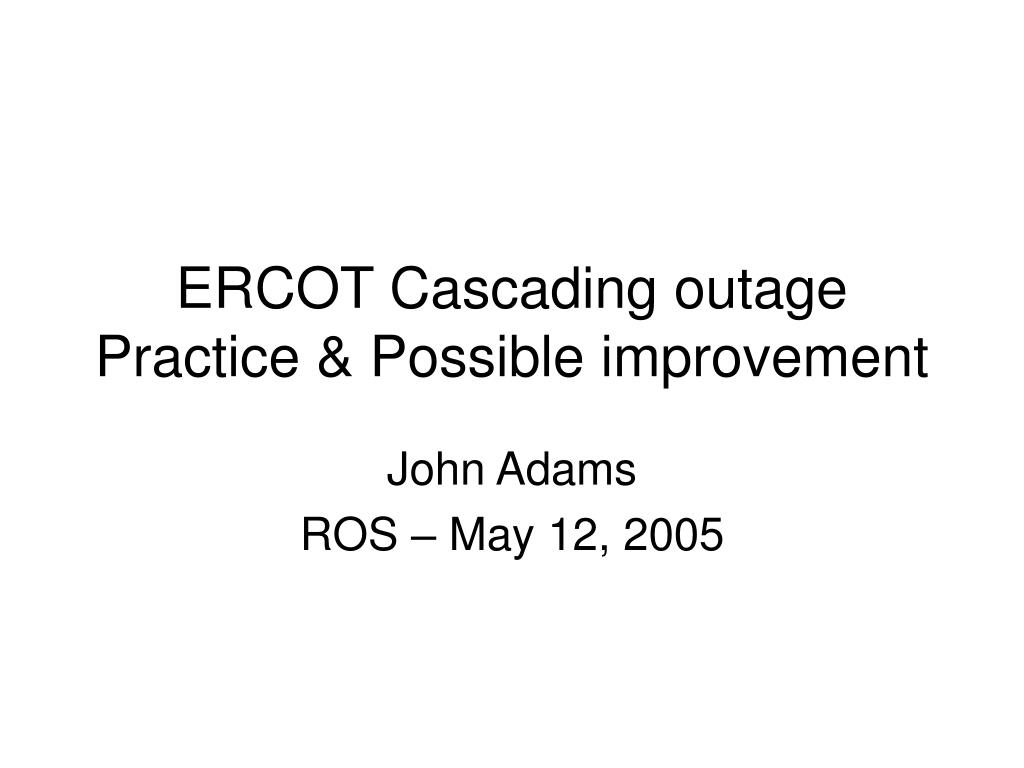 ERCOT Cascading outage Practice & Possible improvement

John Adams
ROS – May 12, 2005